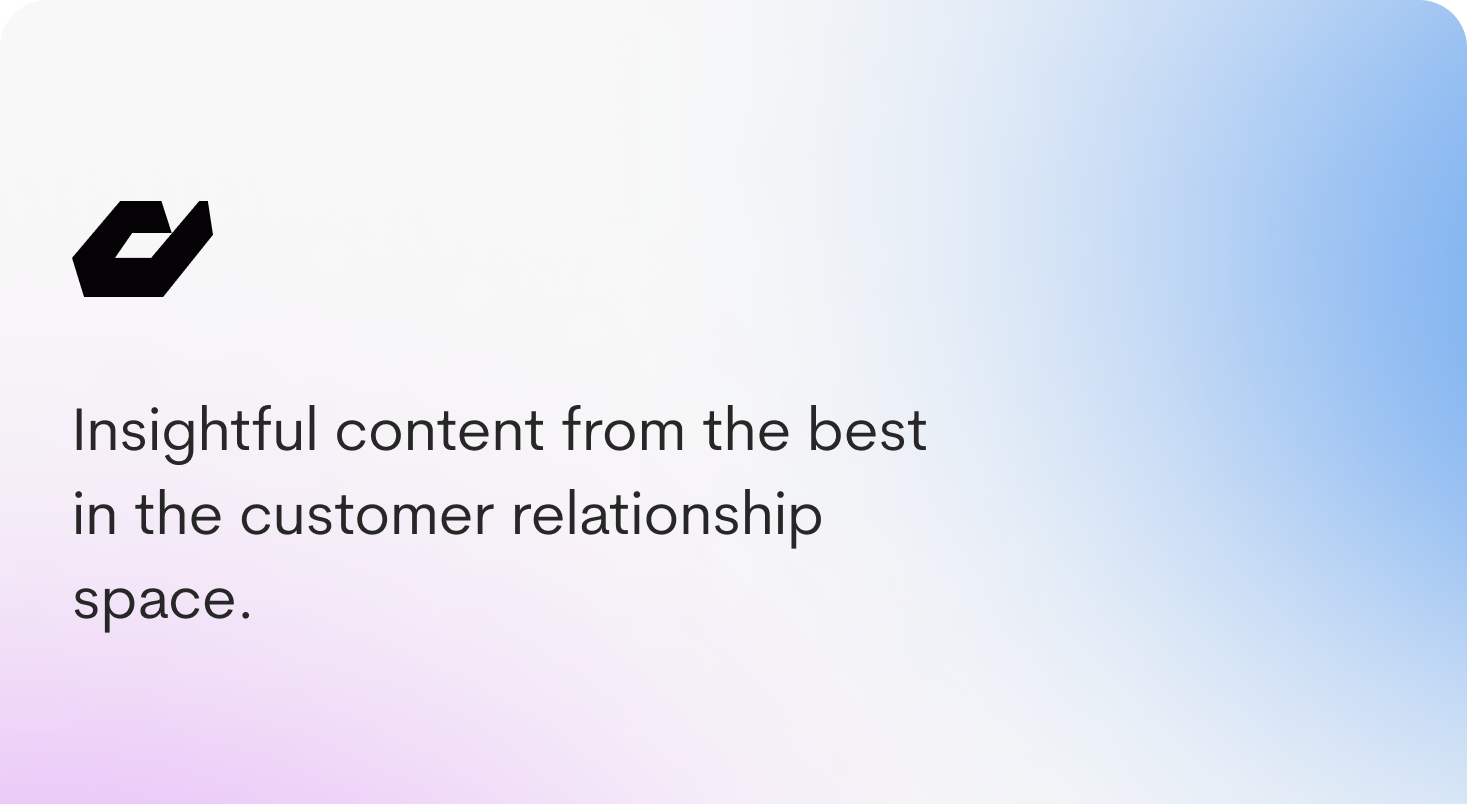 Insightful content from the best in the customer relationship space.